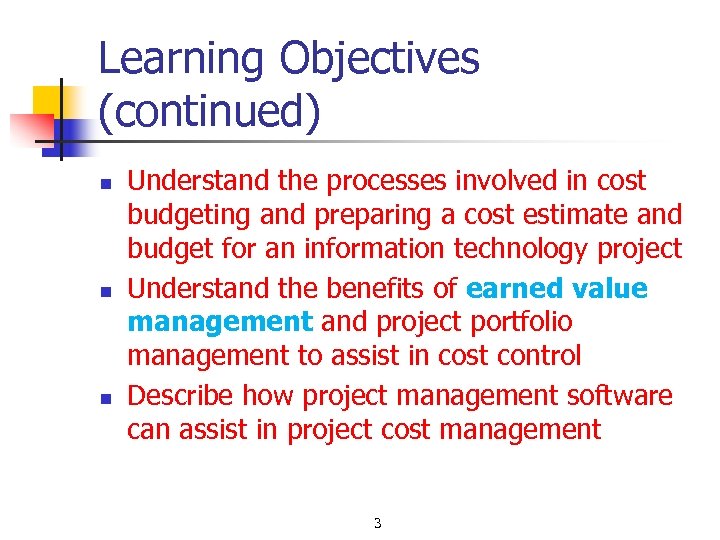 Learning Objectives (continued)

- Understand the processes involved in cost budgeting and preparing a cost estimate and budget for an information technology project
- Understand the benefits of earned value management and project portfolio management to assist in cost control
- Describe how project management software can assist in project cost management

3